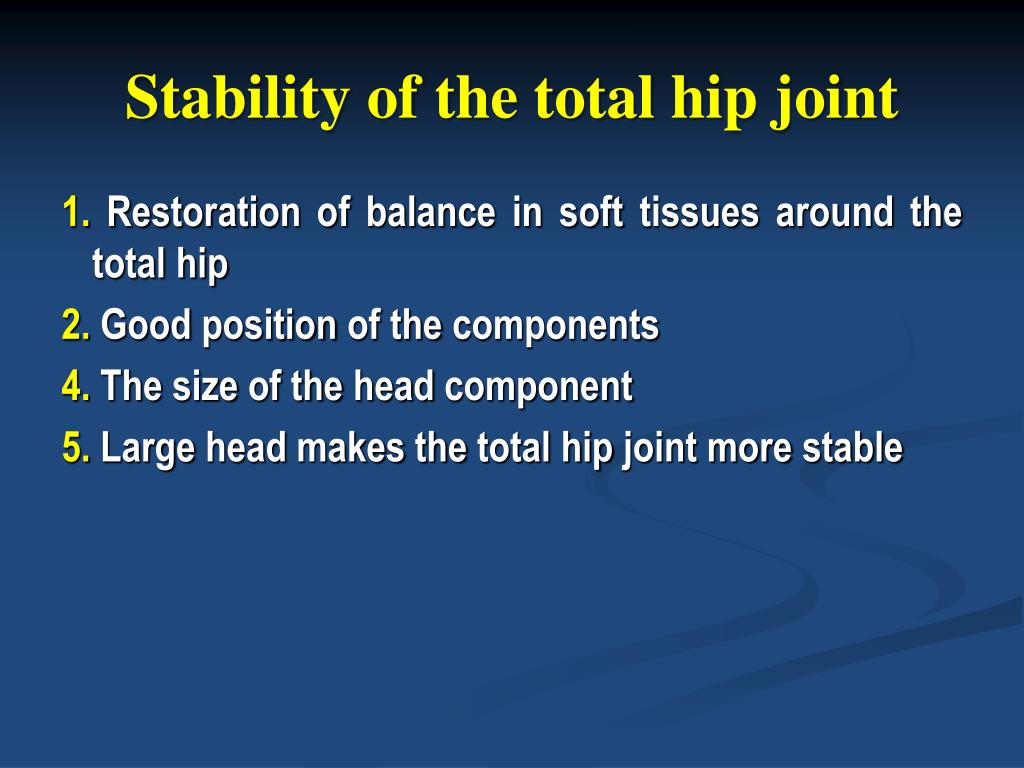 Stability of the total hip joint

1. Restoration of balance in soft tissues around the total hip

2. Good position of the components

4. The size of the head component

5. Large head makes the total hip joint more stable